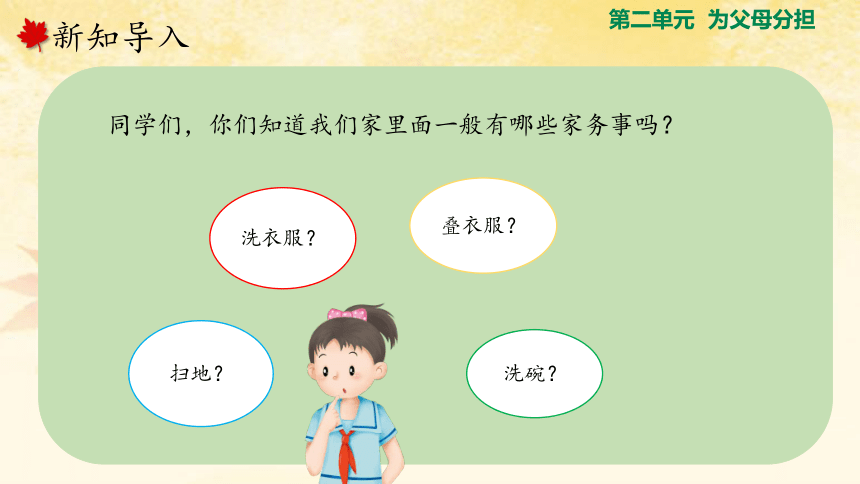 新知导入

第二单元 为父母分担

同学们，你们知道我们家里面一般有哪些家务事吗？

洗衣服？

叠衣服？

扫地？

洗碗？